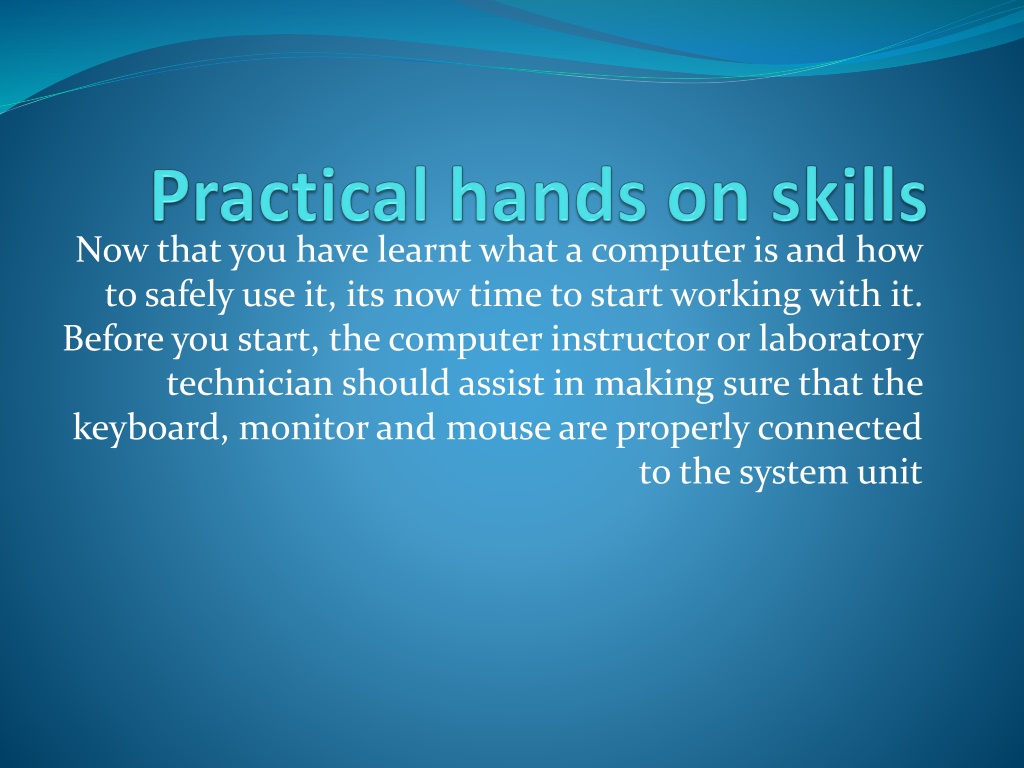 Practical hands on skills

Now that you have learnt what a computer is and how to safely use it, its now time to start working with it. Before you start, the computer instructor or laboratory technician should assist in making sure that the keyboard, monitor and mouse are properly connected to the system unit